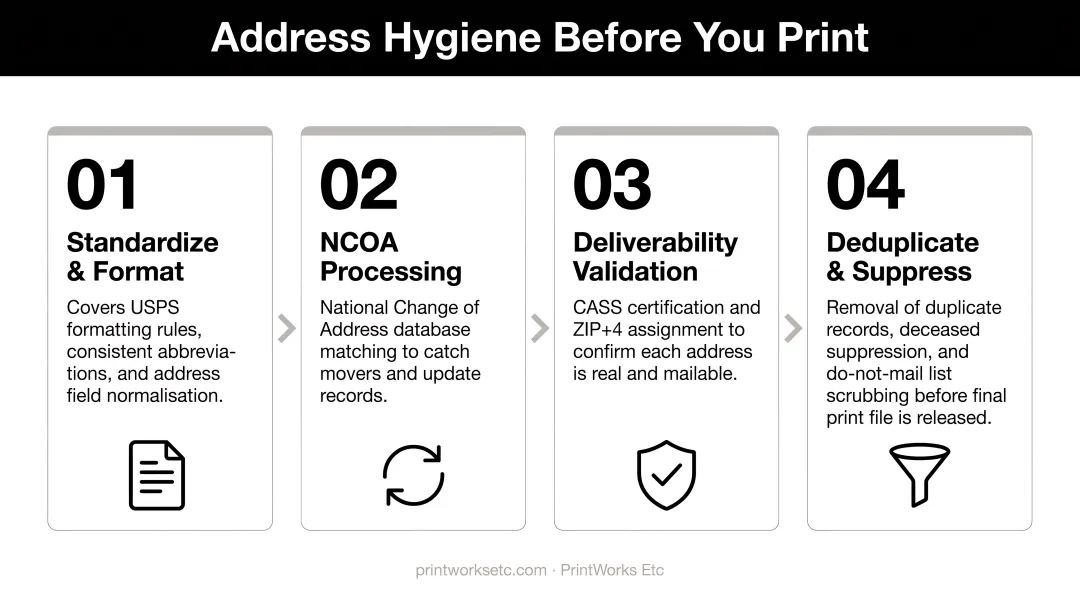 Address Hygiene Before You Print

01
Standardize & Format
Covers USPS formatting rules, consistent abbreviations, and address field normalisation.

02
NCOA Processing
National Change of Address database matching to catch movers and update records.

03
Deliverability Validation
CASS certification and ZIP+4 assignment to confirm each address is real and mailable.

04
Deduplicate & Suppress
Removal of duplicate records, deceased suppression, and do-not-mail list scrubbing before final print file is released.

printworksetc.com · PrintWorks Etc